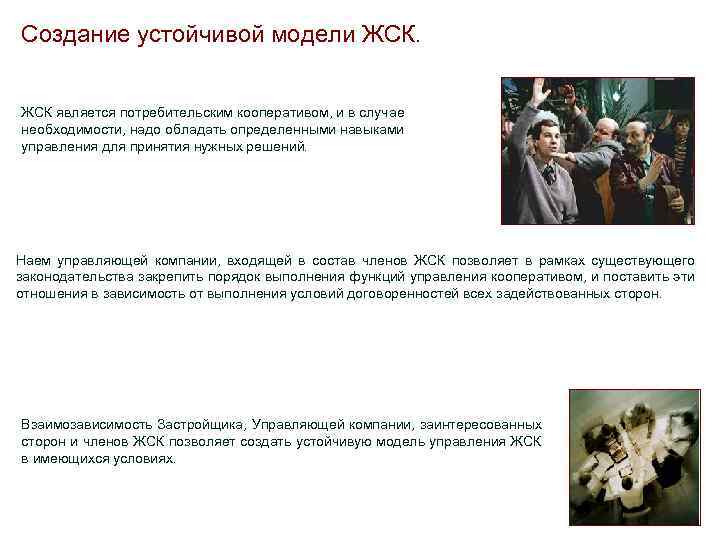 Создание устойчивой модели ЖСК.

ЖСК является потребительским кооперативом, и в случае необходимости, надо обладать определенными навыками управления для принятия нужных решений.

Наем управляющей компании, входящей в состав членов ЖСК позволяет в рамках существующего законодательства закрепить порядок выполнения функций управления кооперативом, и поставить эти отношения в зависимость от выполнения условий договоренностей всех задействованных сторон.

Взаимозависимость Застройщика, Управляющей компании, заинтересованных сторон и членов ЖСК позволяет создать устойчивую модель управления ЖСК в имеющихся условиях.